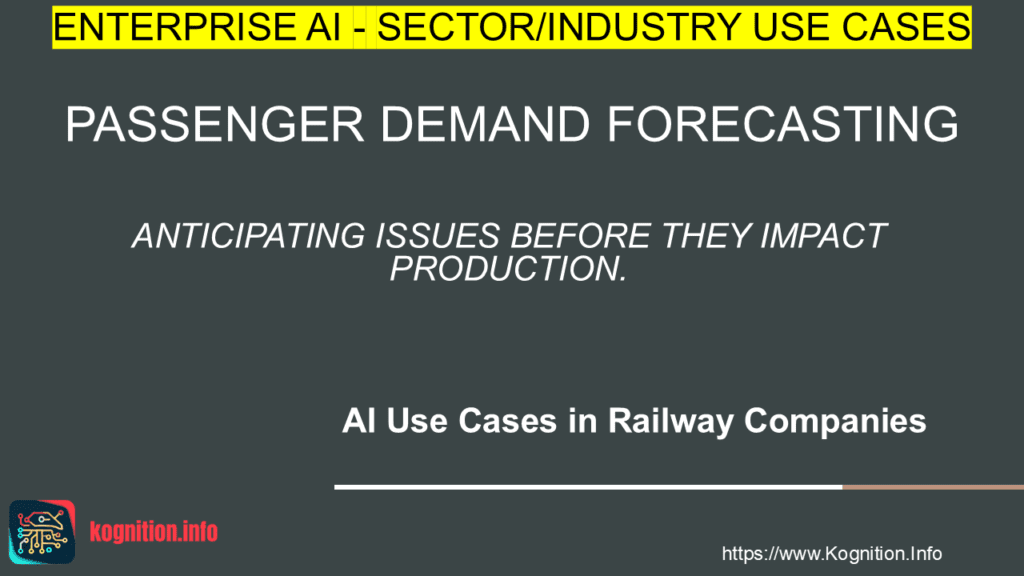 ENTERPRISE AI - SECTOR/INDUSTRY USE CASES

PASSENGER DEMAND FORECASTING

ANTICIPATING ISSUES BEFORE THEY IMPACT PRODUCTION.

AI Use Cases in Railway Companies

kognition.info

https://www.Kognition.Info